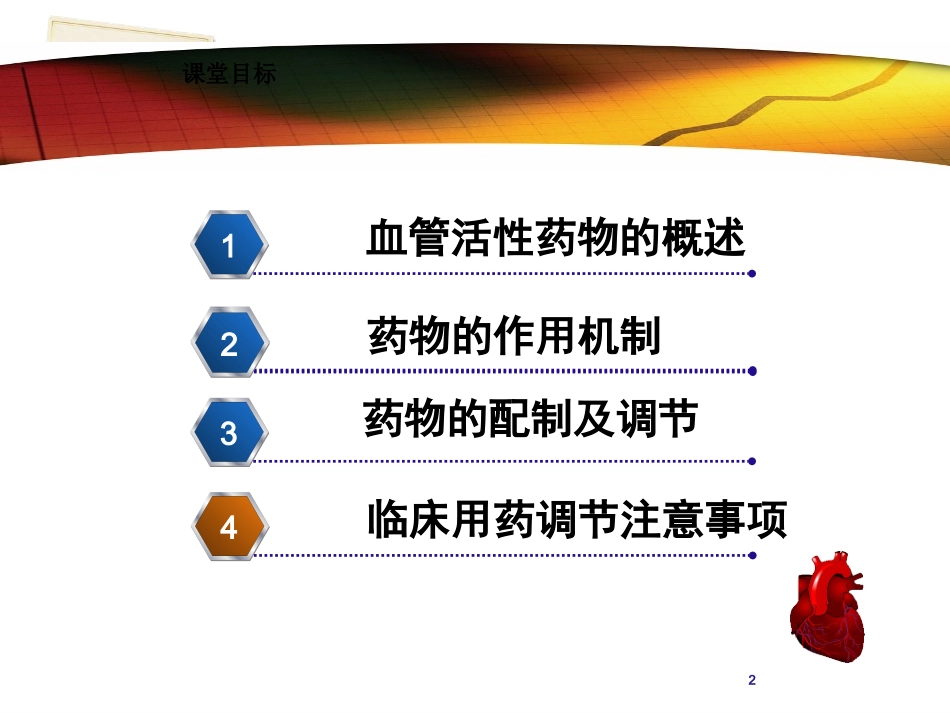 课堂目标

1 血管活性药物的概述

2 药物的作用机制

3 药物的配制及调节

4 临床用药调节注意事项

2